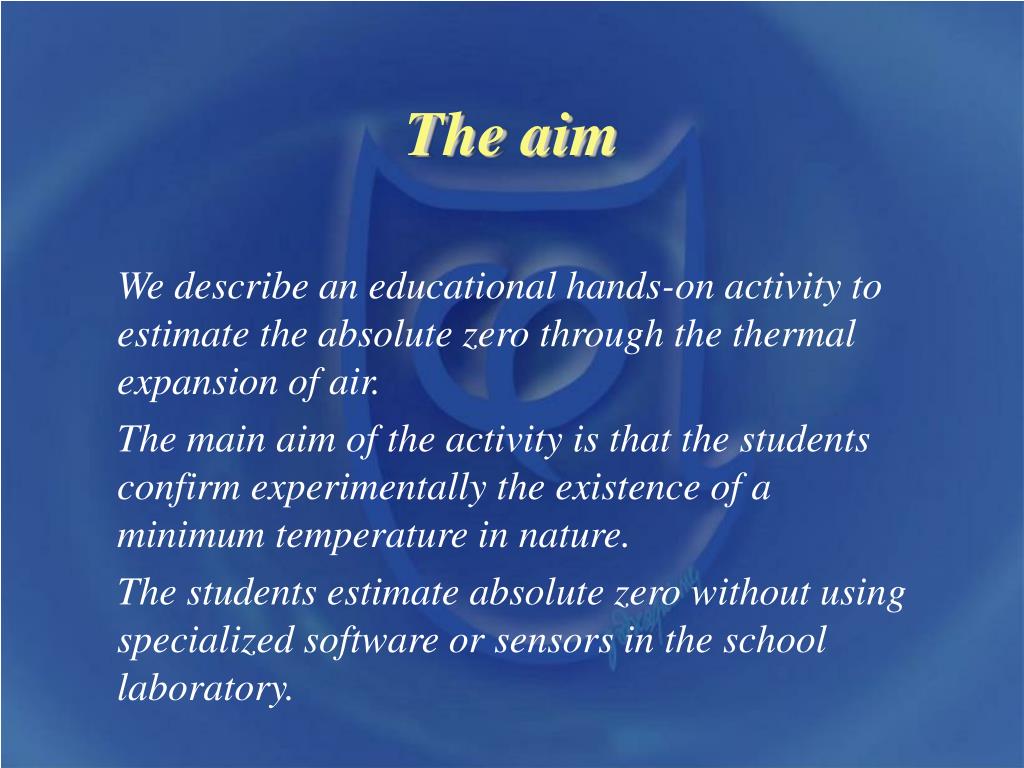 The aim

We describe an educational hands-on activity to estimate the absolute zero through the thermal expansion of air.

The main aim of the activity is that the students confirm experimentally the existence of a minimum temperature in nature.

The students estimate absolute zero without using specialized software or sensors in the school laboratory.